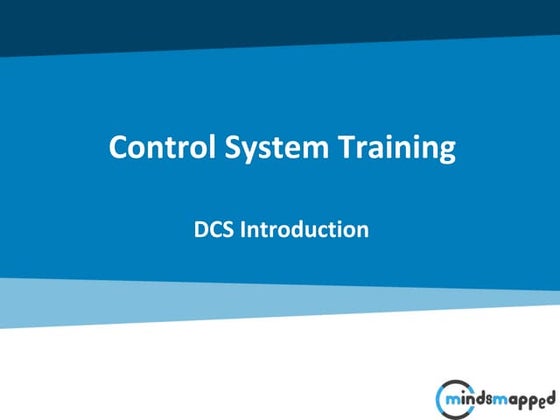 Control System Training

DCS Introduction

mindsmapped